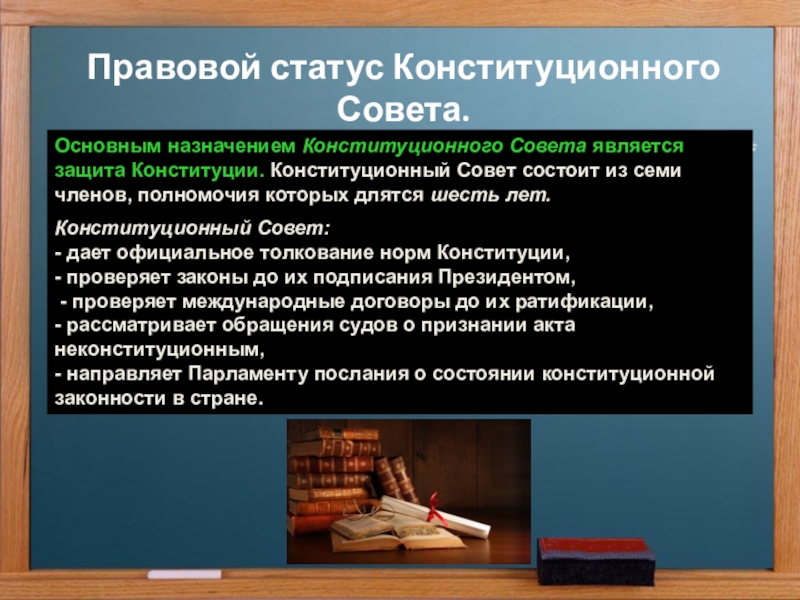 Правовой статус Конституционного Совета.

Основным назначением Конституционного Совета является защита Конституции. Конституционный Совет состоит из семи членов, полномочия которых длятся шесть лет.

Конституционный Совет:
- дает официальное толкование норм Конституции,
- проверяет законы до их подписания Президентом,
- проверяет международные договоры до их ратификации,
- рассматривает обращения судов о признании акта неконституционным,
- направляет Парламенту послания о состоянии конституционной законности в стране.